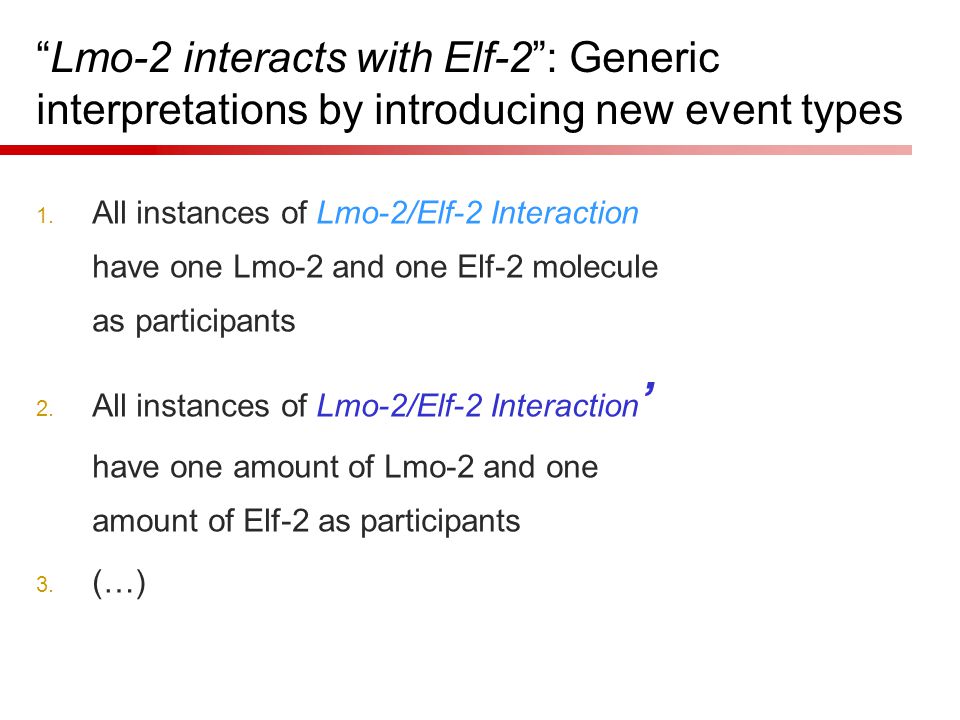 “Lmo-2 interacts with Elf-2”: Generic interpretations by introducing new event types

1. All instances of Lmo-2/Elf-2 Interaction have one Lmo-2 and one Elf-2 molecule as participants

2. All instances of Lmo-2/Elf-2 Interaction’ have one amount of Lmo-2 and one amount of Elf-2 as participants

3. (…)